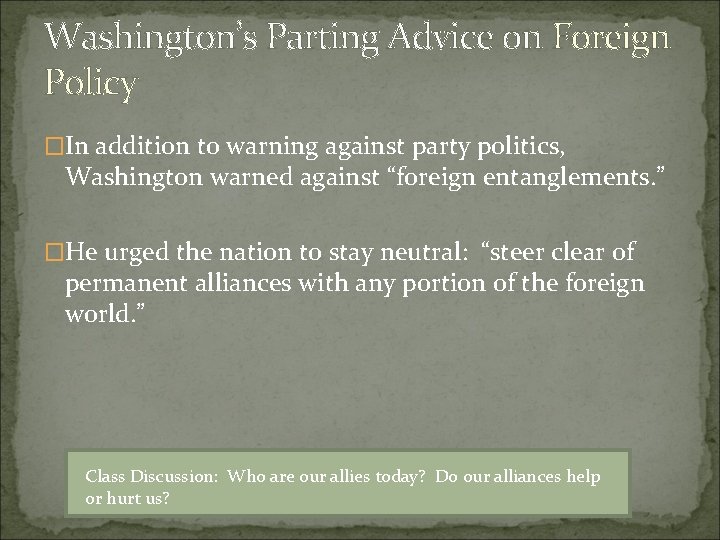 Washington's Parting Advice on Foreign Policy

□In addition to warning against party politics, Washington warned against "foreign entanglements."

□He urged the nation to stay neutral: "steer clear of permanent alliances with any portion of the foreign world."

Class Discussion: Who are our allies today? Do our alliances help or hurt us?